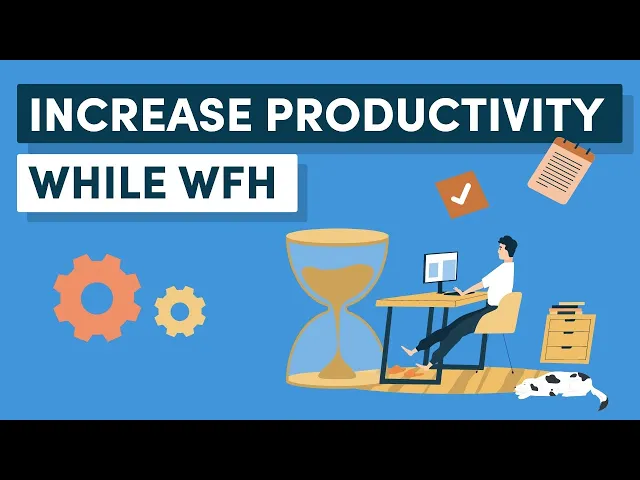 INCREASE PRODUCTIVITY

WHILE WFH